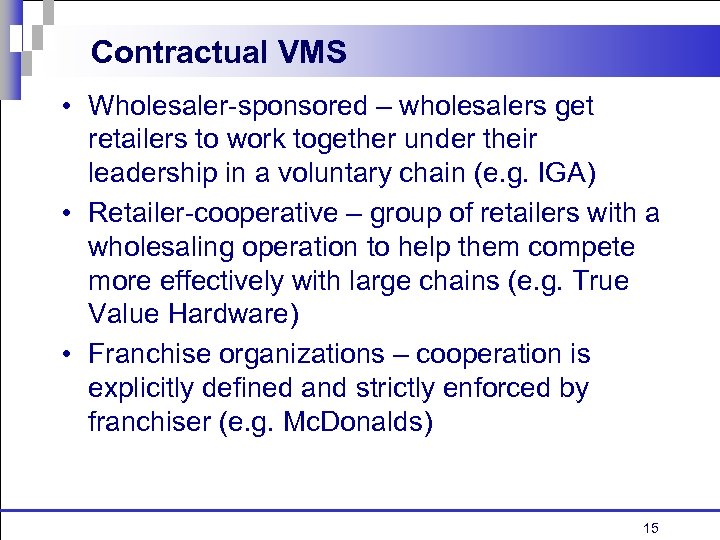 Contractual VMS

• Wholesaler-sponsored – wholesalers get retailers to work together under their leadership in a voluntary chain (e.g. IGA)

• Retailer-cooperative – group of retailers with a wholesaling operation to help them compete more effectively with large chains (e.g. True Value Hardware)

• Franchise organizations – cooperation is explicitly defined and strictly enforced by franchiser (e.g. McDonalds)

15